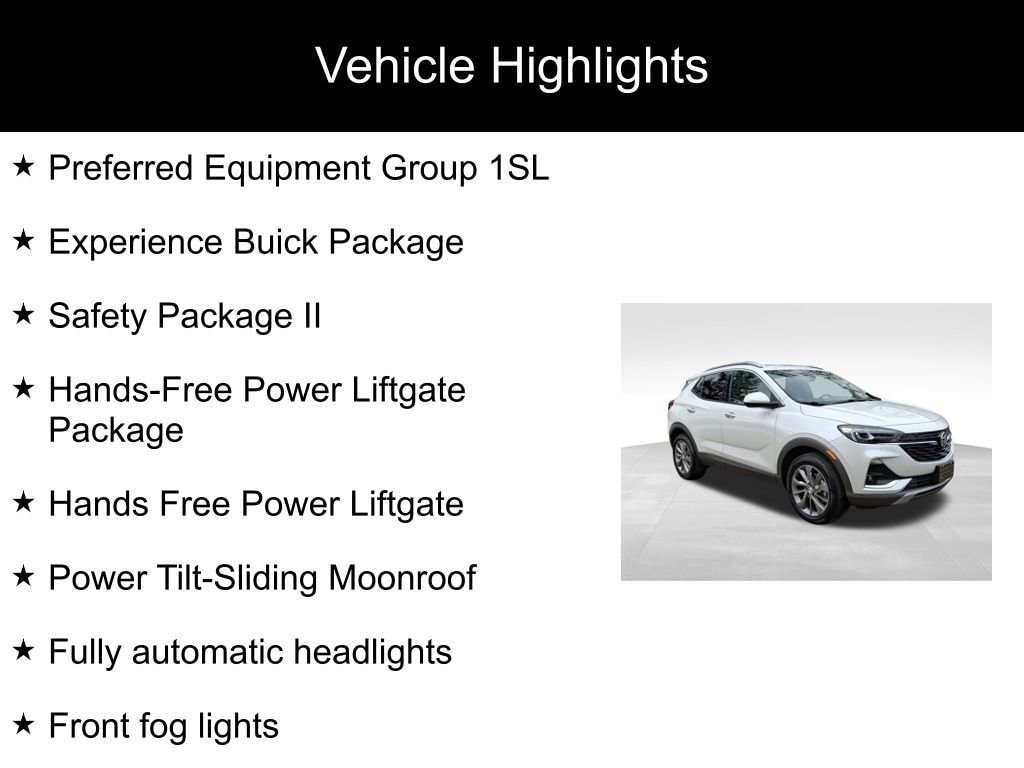 Vehicle Highlights

★ Preferred Equipment Group 1SL

★ Experience Buick Package

★ Safety Package II

★ Hands-Free Power Liftgate Package

★ Hands Free Power Liftgate

★ Power Tilt-Sliding Moonroof

★ Fully automatic headlights

★ Front fog lights